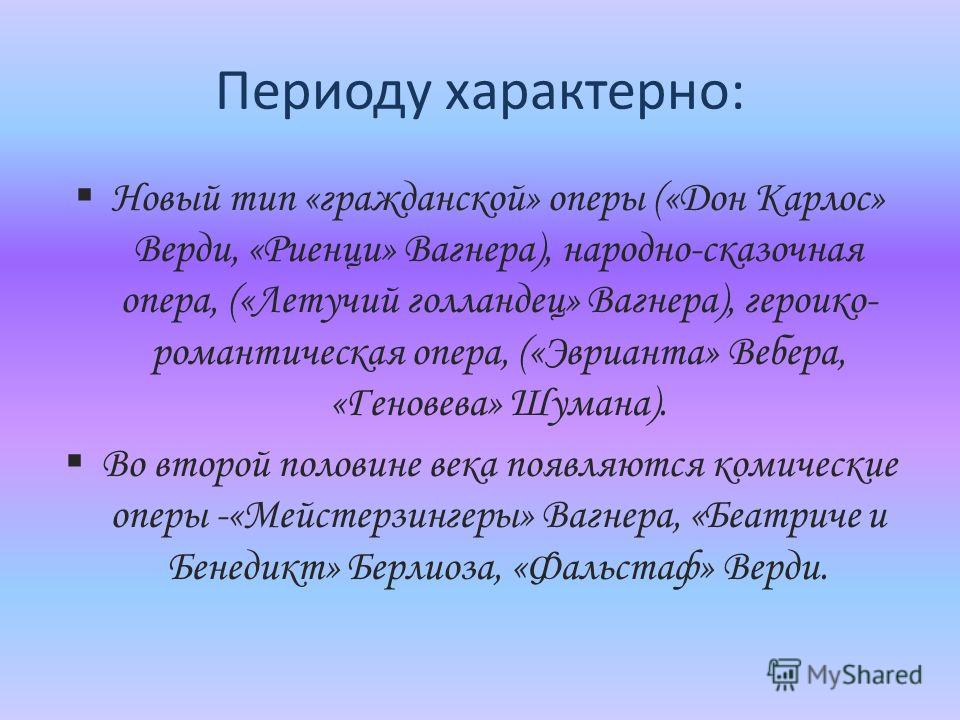 Периоду характерно:

▪ Новый тип «гражданской» оперы («Дон Карлос» Верди, «Риенци» Вагнера), народно-сказочная опера, («Летучий голландец» Вагнера), героико-романтическая опера, («Эврианта» Вебера, «Геновева» Шумана).

▪ Во второй половине века появляются комические оперы -«Мейстерзингеры» Вагнера, «Беатриче и Бенедикт» Берлиоза, «Фальстаф» Верди.

MyShared